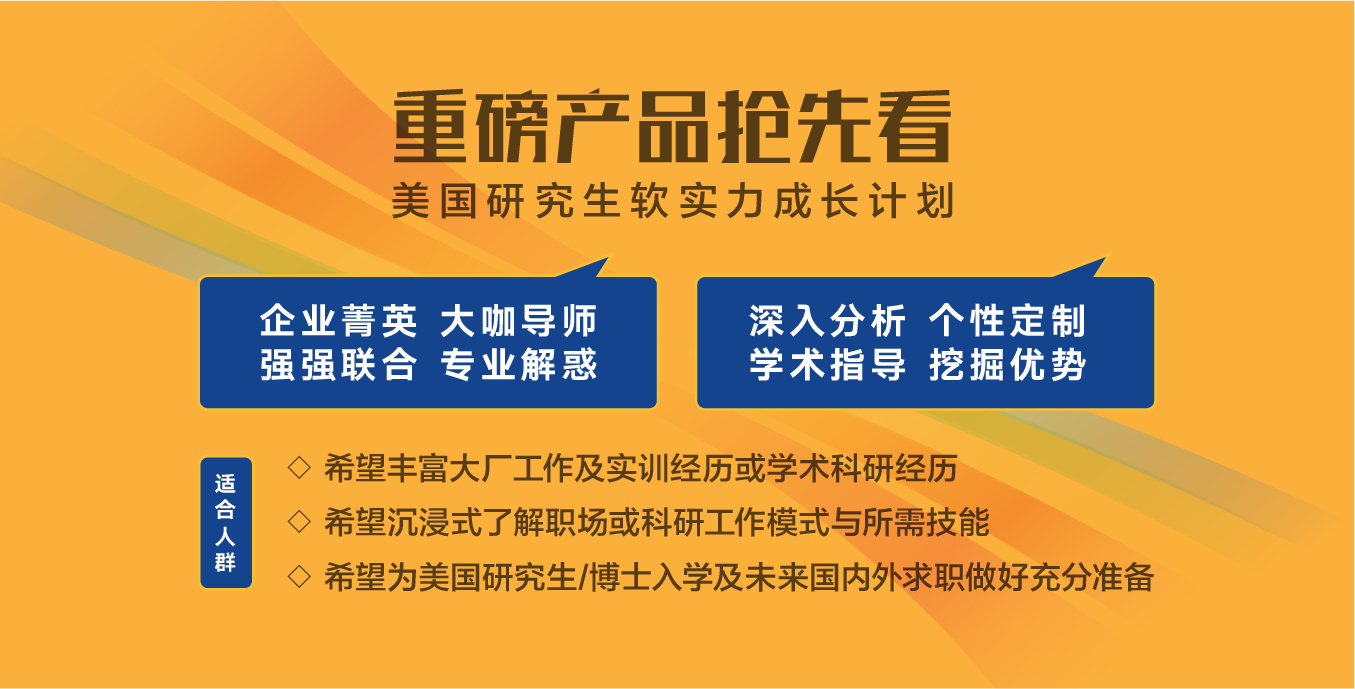 重磅产品抢先看

美国研究生软实力成长计划

企业菁英 大咖导师
强强联合 专业解惑

深入分析 个性定制
学术指导 挖掘优势

适合人群

◇ 希望丰富大厂工作及实训经历或学术科研经历
◇ 希望沉浸式了解职场或科研工作模式与所需技能
◇ 希望为美国研究生/博士入学及未来国内外求职做好充分准备